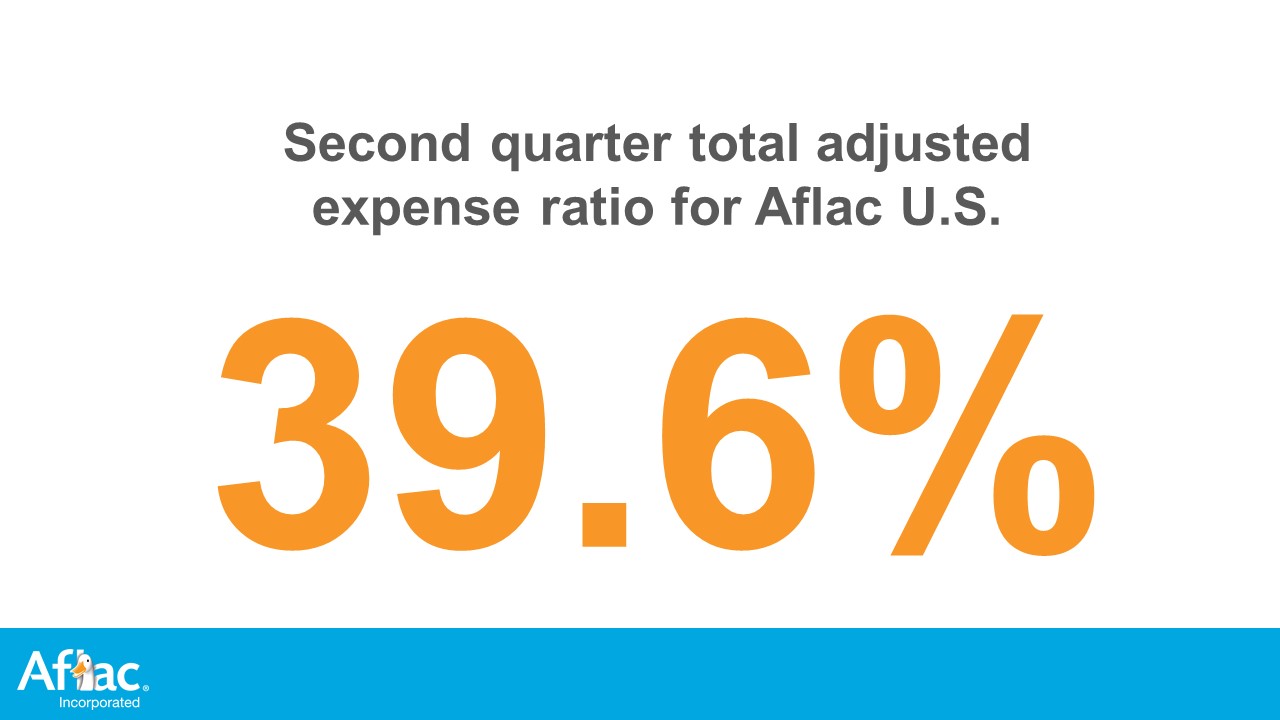 Second quarter total adjusted expense ratio for Aflac U.S.

39.6%

Aflac®
Incorporated